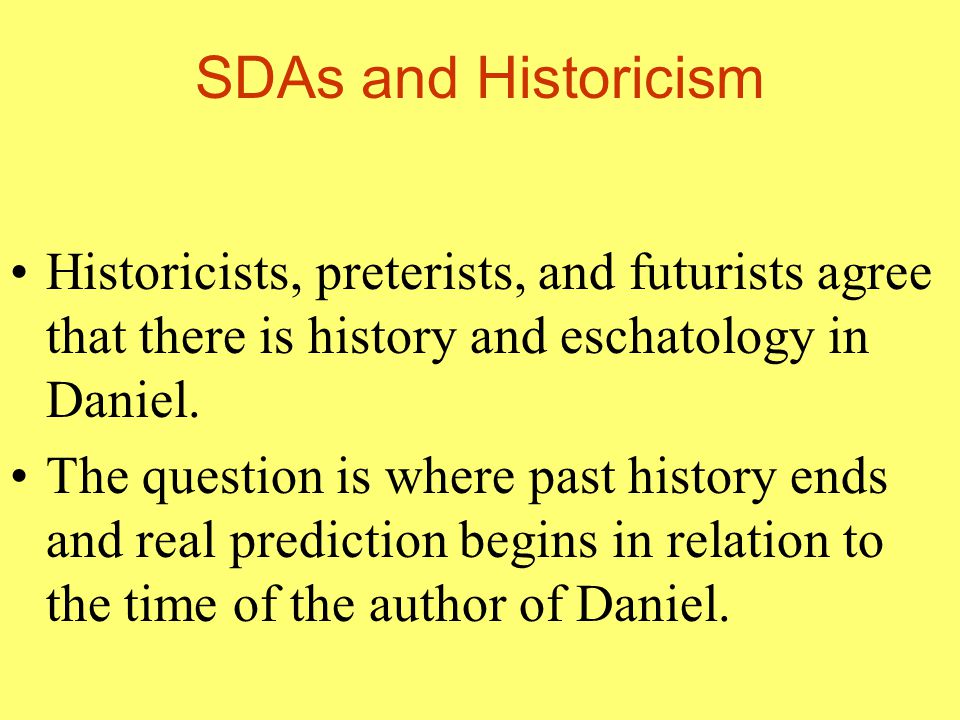 SDAs and Historicism

• Historicists, preterists, and futurists agree that there is history and eschatology in Daniel.

• The question is where past history ends and real prediction begins in relation to the time of the author of Daniel.